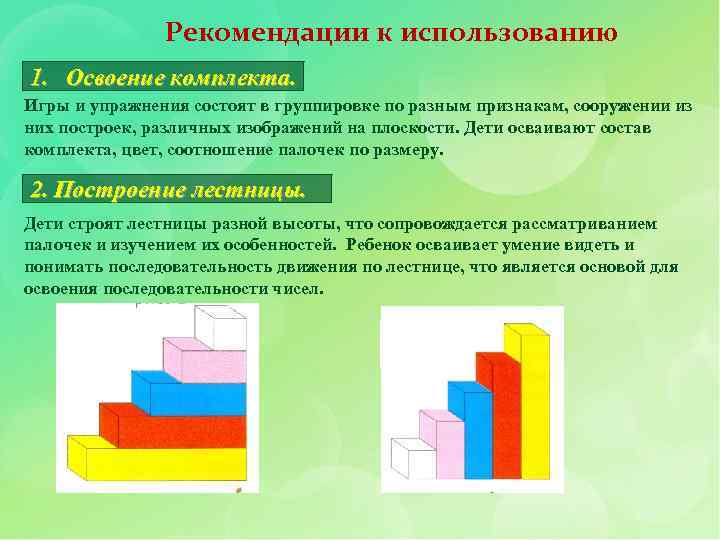 Рекомендации к использованию

1. Освоение комплекта.

Игры и упражнения состоят в группировке по разным признакам, сооружении из них построек, различных изображений на плоскости. Дети осваивают состав комплекта, цвет, соотношение палочек по размеру.

2. Построение лестницы.

Дети строят лестницы разной высоты, что сопровождается рассматриванием палочек и изучением их особенностей. Ребенок осваивает умение видеть и понимать последовательность движения по лестнице, что является основой для освоения последовательности чисел.